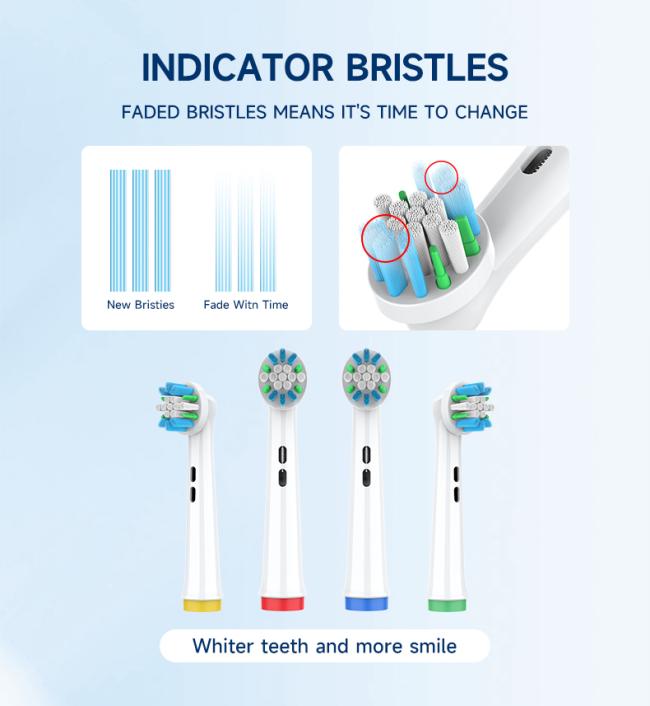 INDICATOR BRISTLES

FADED BRISTLES MEANS IT'S TIME TO CHANGE

New Bristies

Fade Witn Time

Whiter teeth and more smile